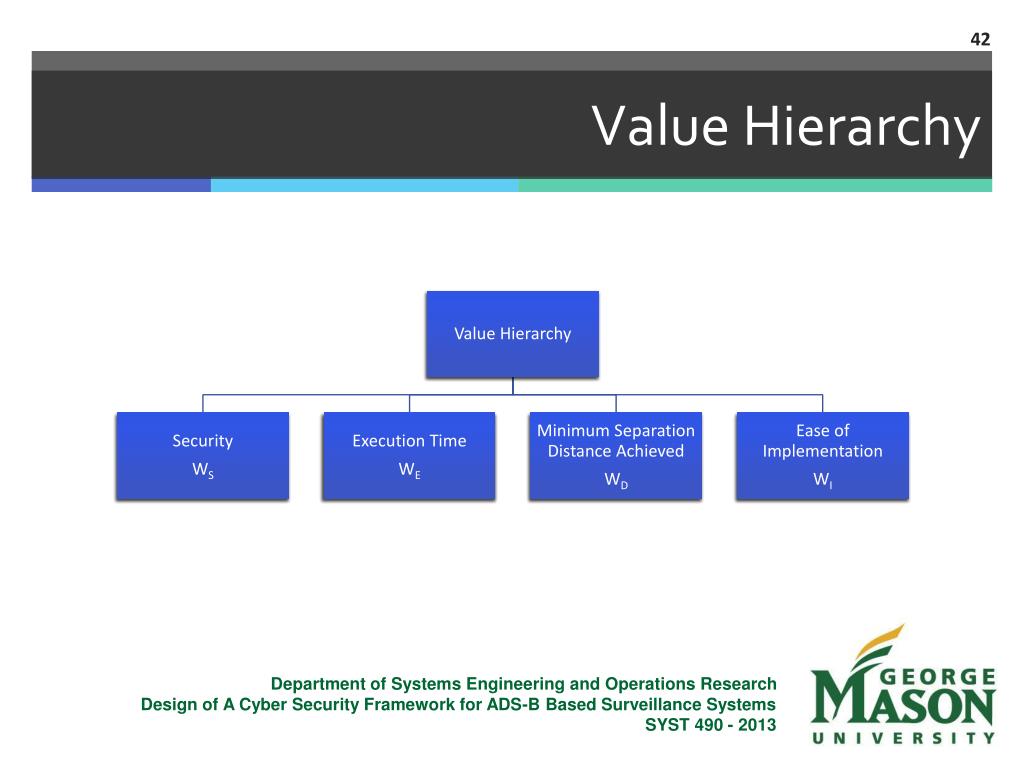 42

Value Hierarchy

Value Hierarchy

Security
$W_S$

Execution Time
$W_E$

Minimum Separation Distance Achieved
$W_D$

Ease of Implementation
$W_I$

Department of Systems Engineering and Operations Research
Design of A Cyber Security Framework for ADS-B Based Surveillance Systems
SYST 490 - 2013

GEORGE
MASON
UNIVERSITY